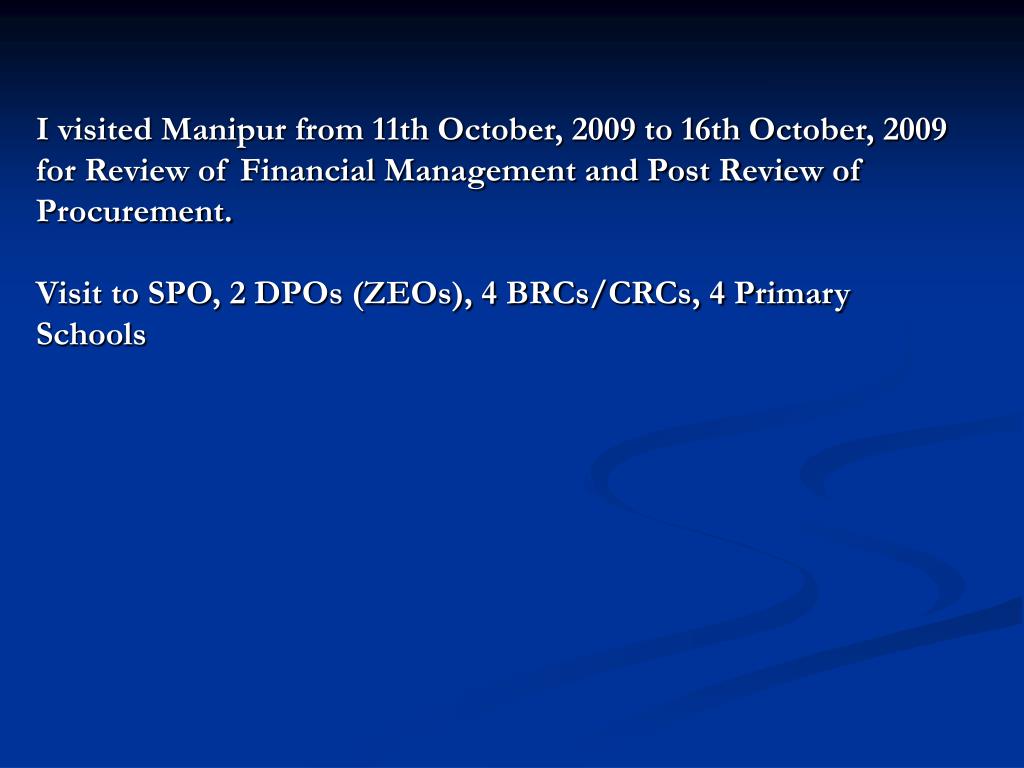 I visited Manipur from 11th October, 2009 to 16th October, 2009 for Review of Financial Management and Post Review of Procurement.

Visit to SPO, 2 DPOs (ZEOs), 4 BRCs/CRCs, 4 Primary Schools